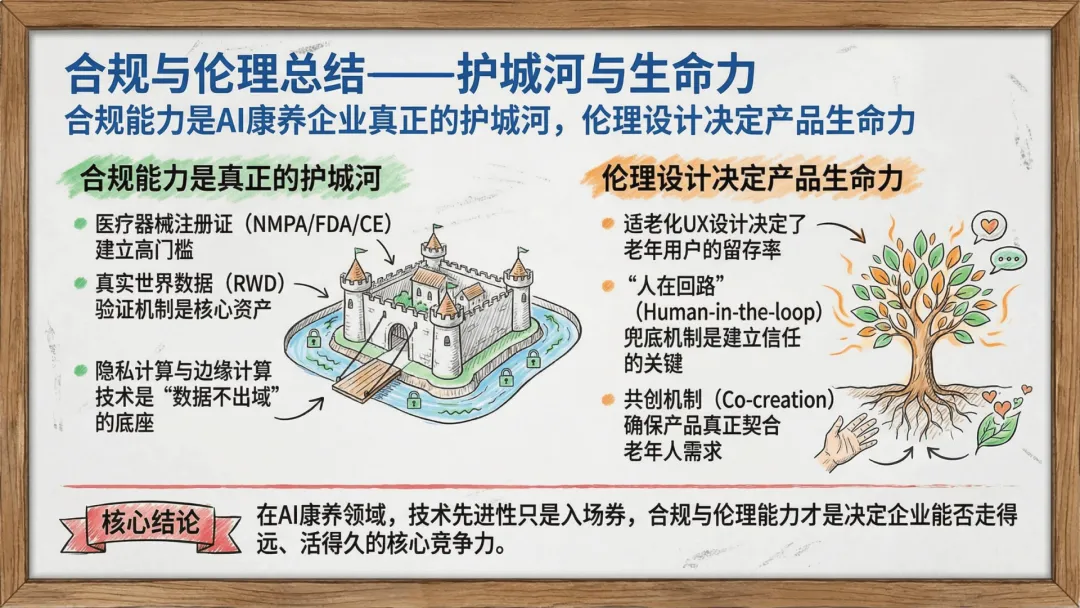 合规与伦理总结——护城河与生命力
合规能力是AI康养企业真正的护城河，伦理设计决定产品生命力

合规能力是真正的护城河

医疗器械注册证（NMPA/FDA/CE）建立高门槛

真实世界数据（RWD）验证机制是核心资产

隐私计算与边缘计算技术是“数据不出域”的底座

伦理设计决定产品生命力

适老化UX设计决定了老年用户的留存率

“人在回路”（Human-in-the-loop）兜底机制是建立信任的关键

共创机制（Co-creation）确保产品真正契合老年人需求

核心结论

在AI康养领域，技术先进性只是入场券，合规与伦理能力才是决定企业能否走得远、活得久的核心竞争力。